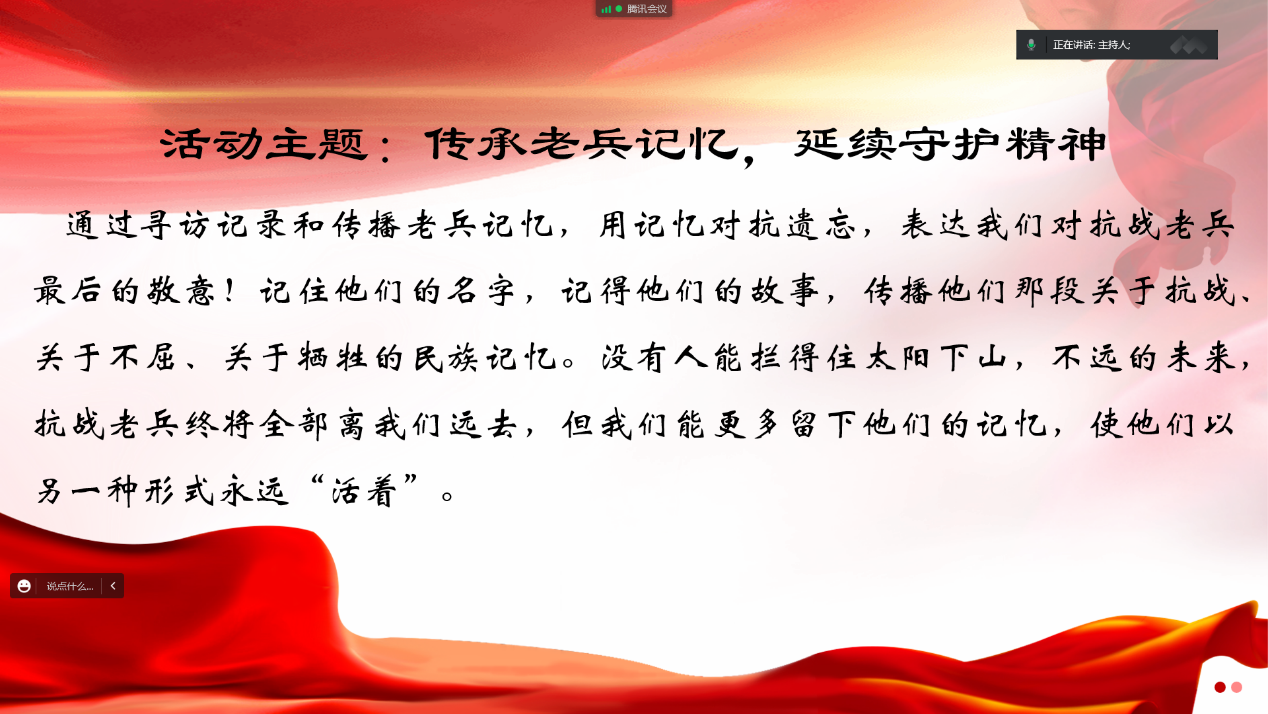 腾讯会议

正在讲话: 主持人;

活动主题：传承老兵记忆，延续守护精神

通过寻访记录和传播老兵记忆，用记忆对抗遗忘，表达我们对抗战老兵最后的敬意！记住他们的名字，记得他们的故事，传播他们那段关于抗战、关于不屈、关于牺牲的民族记忆。没有人能拦得住太阳下山，不远的未来，抗战老兵终将全部离我们远去，但我们能更多留下他们的记忆，使他们以另一种形式永远“活着”。

说点什么...